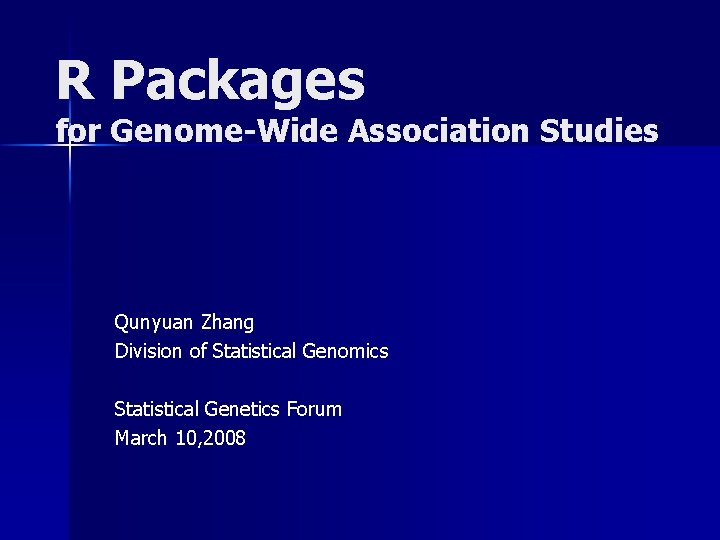 R Packages
for Genome-Wide Association Studies

Qunyuan Zhang
Division of Statistical Genomics

Statistical Genetics Forum
March 10,2008